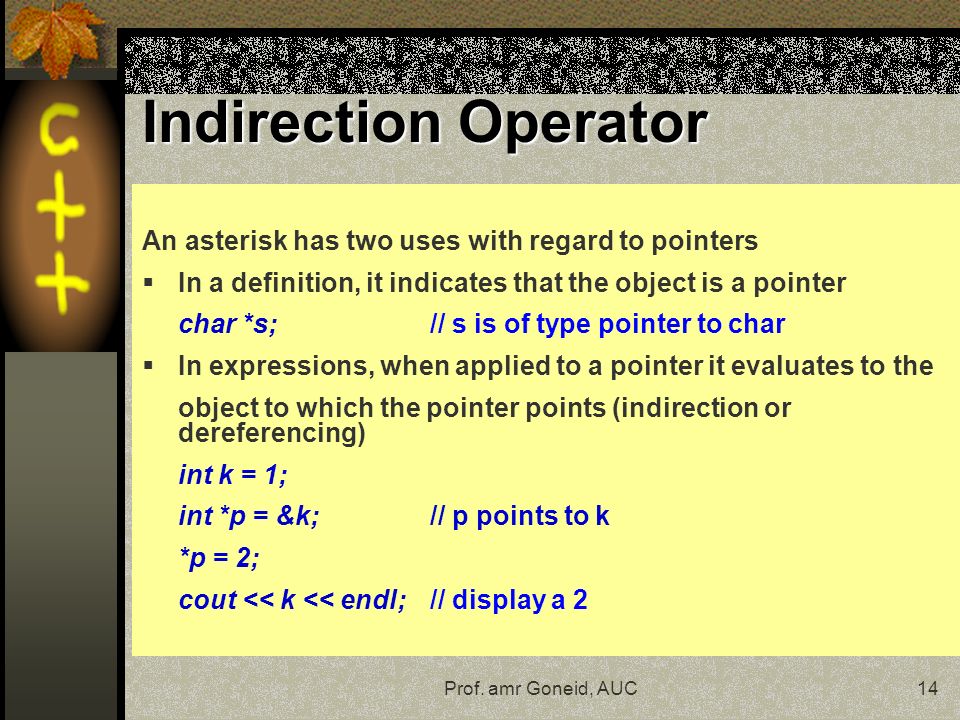 C++

Indirection Operator

An asterisk has two uses with regard to pointers

▪ In a definition, it indicates that the object is a pointer

char *s; // s is of type pointer to char

▪ In expressions, when applied to a pointer it evaluates to the object to which the pointer points (indirection or dereferencing)

int k = 1;

int *p = &k; // p points to k

*p = 2;

cout << k << endl; // display a 2

Prof. amr Goneid, AUC

14